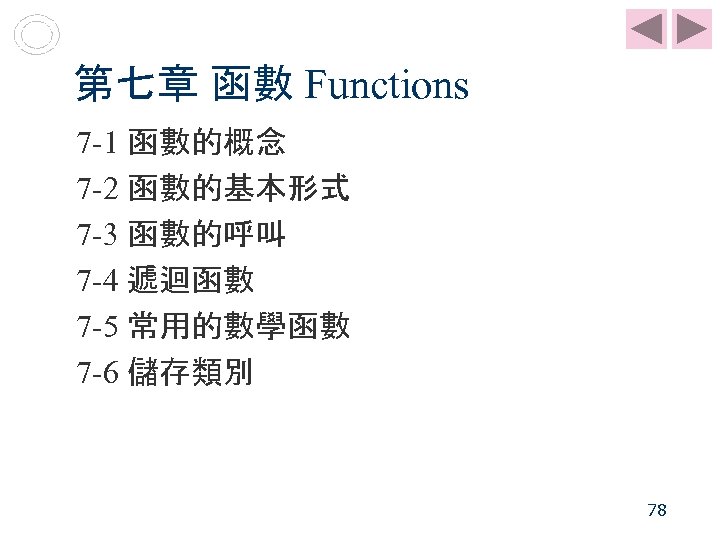 第七章 函數 Functions

7-1 函數的概念

7-2 函數的基本形式

7-3 函數的呼叫

7-4 遞迴函數

7-5 常用的數學函數

7-6 儲存類別

78